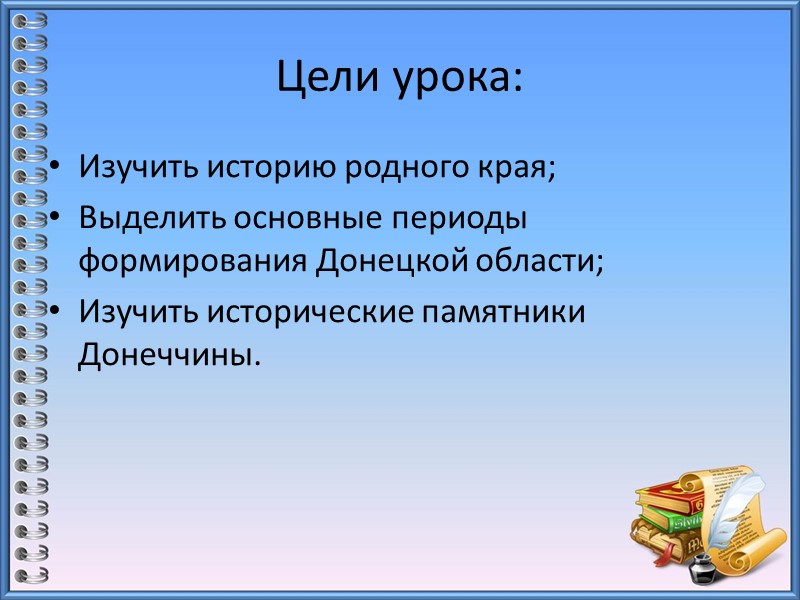 Цели урока:

• Изучить историю родного края;
• Выделить основные периоды формирования Донецкой области;
• Изучить исторические памятники Донеччины.